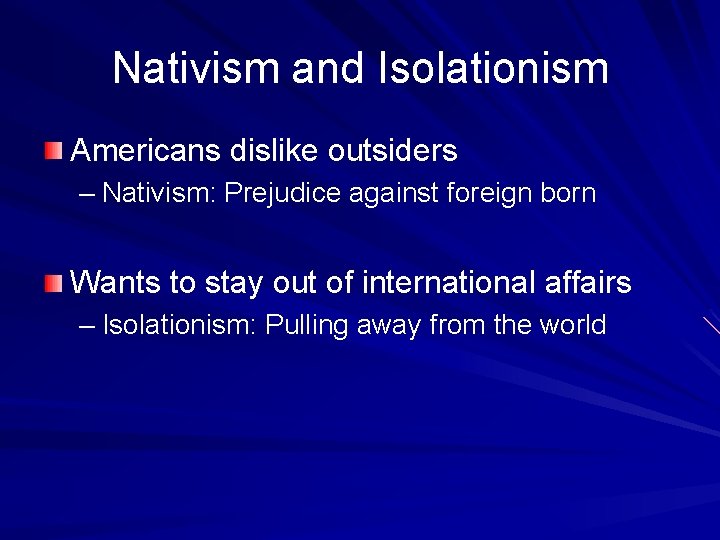 Nativism and Isolationism

Americans dislike outsiders
– Nativism: Prejudice against foreign born

Wants to stay out of international affairs
– Isolationism: Pulling away from the world